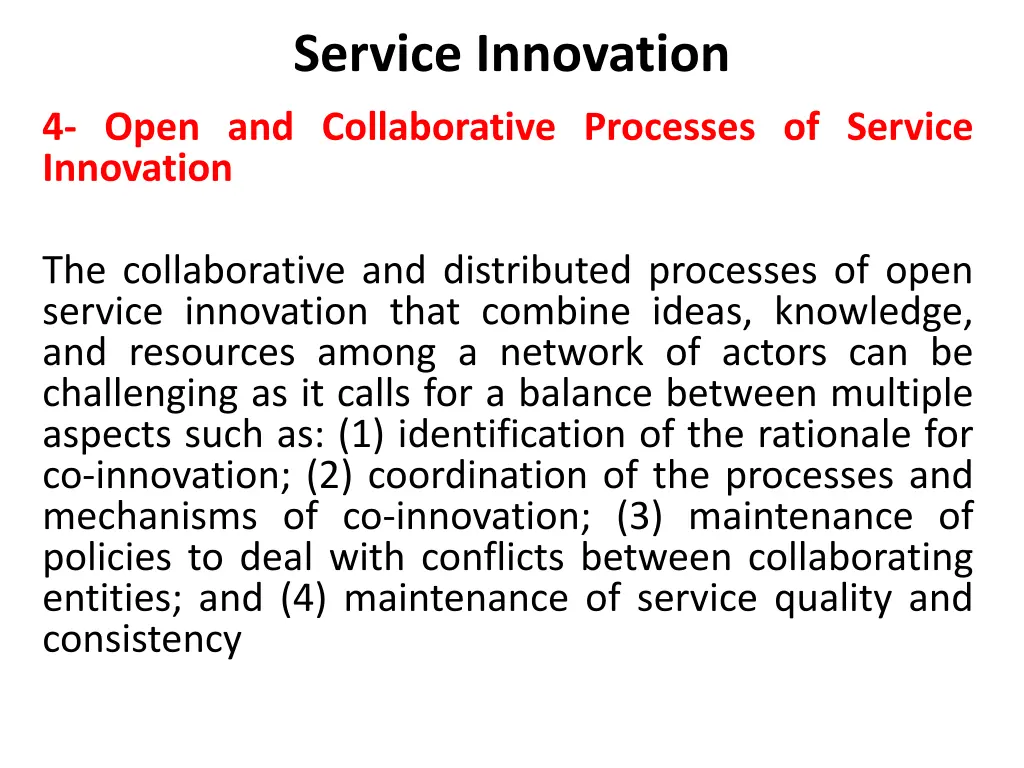 Service Innovation

4- Open and Collaborative Processes of Service Innovation

The collaborative and distributed processes of open service innovation that combine ideas, knowledge, and resources among a network of actors can be challenging as it calls for a balance between multiple aspects such as: (1) identification of the rationale for co-innovation; (2) coordination of the processes and mechanisms of co-innovation; (3) maintenance of policies to deal with conflicts between collaborating entities; and (4) maintenance of service quality and consistency